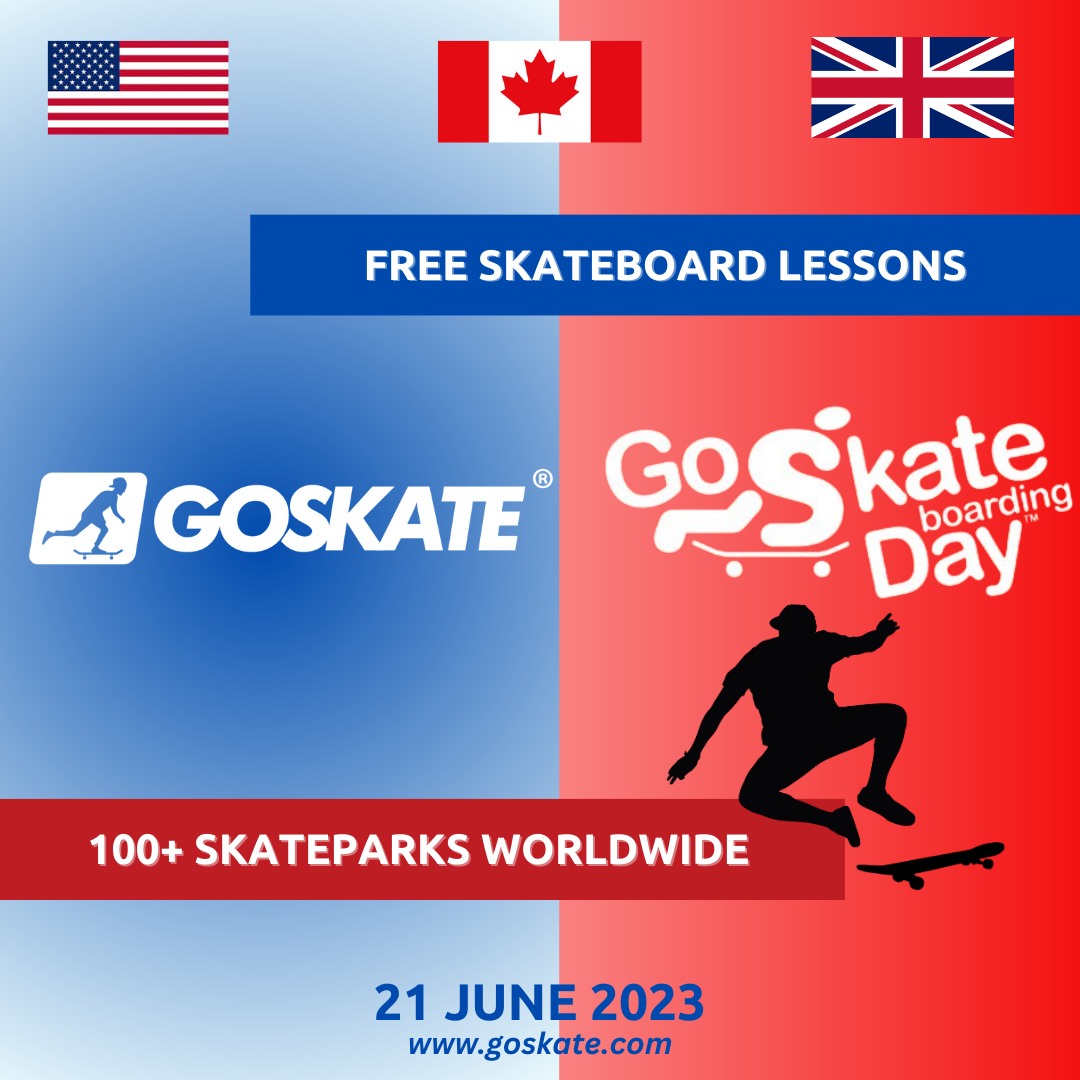 FREE SKATEBOARD LESSONS

GOSKATE®

Go Skate boarding Day™

100+ SKATEPARKS WORLDWIDE

21 JUNE 2023
www.goskate.com